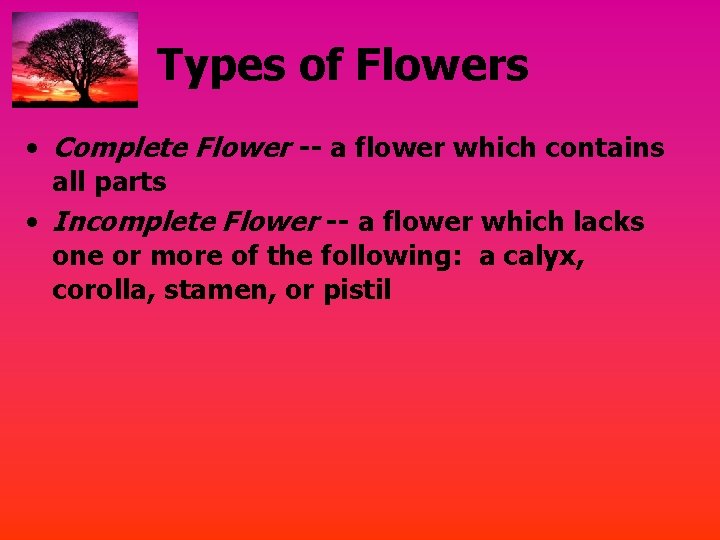 Types of Flowers

• Complete Flower -- a flower which contains all parts
• Incomplete Flower -- a flower which lacks one or more of the following:  a calyx, corolla, stamen, or pistil